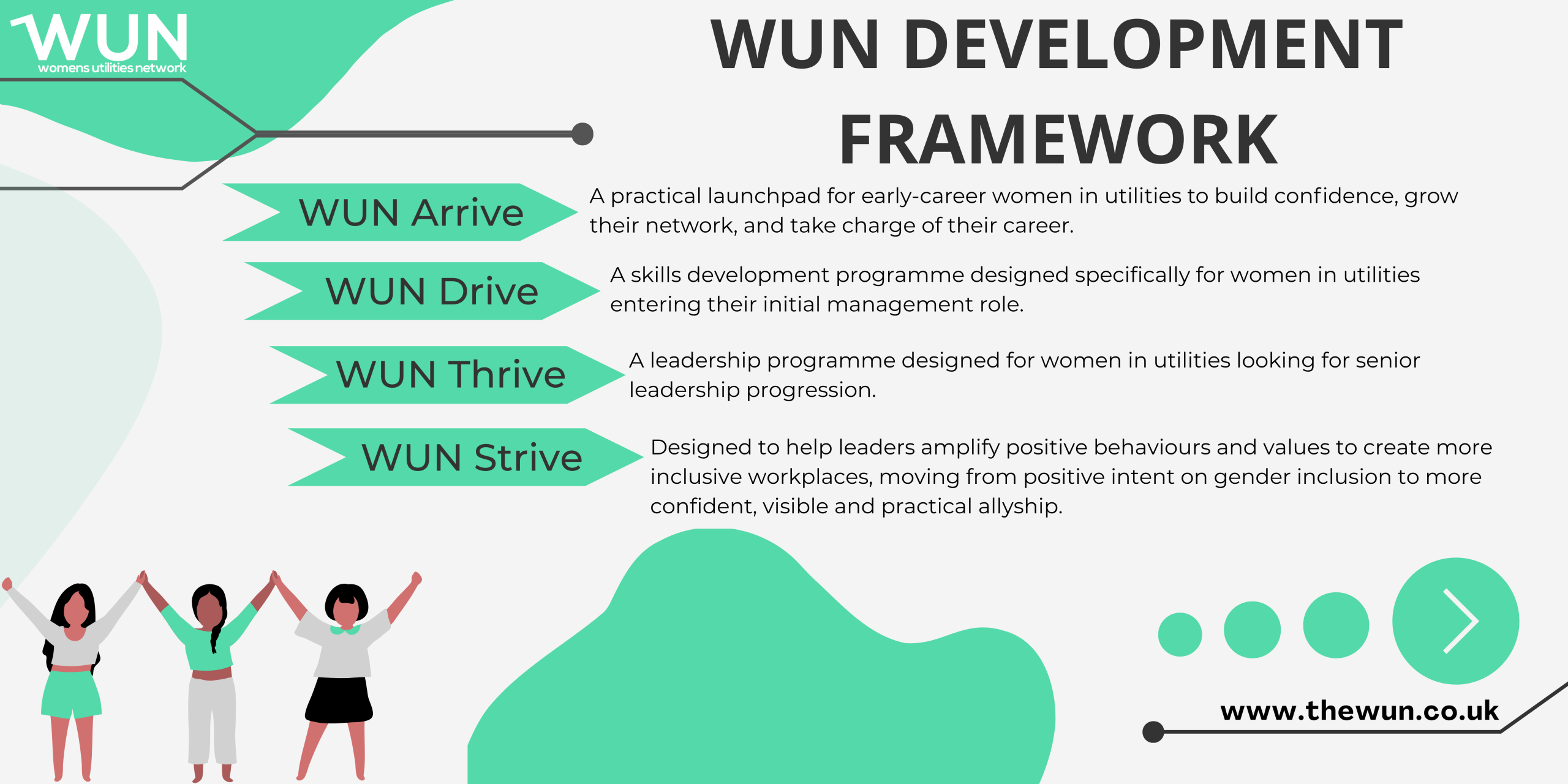 WUN
womens utilities network

WUN DEVELOPMENT FRAMEWORK

WUN Arrive

A practical launchpad for early-career women in utilities to build confidence, grow their network, and take charge of their career.

WUN Drive

A skills development programme designed specifically for women in utilities entering their initial management role.

WUN Thrive

A leadership programme designed for women in utilities looking for senior leadership progression.

WUN Strive

Designed to help leaders amplify positive behaviours and values to create more inclusive workplaces, moving from positive intent on gender inclusion to more confident, visible and practical allyship.

www.thewun.co.uk